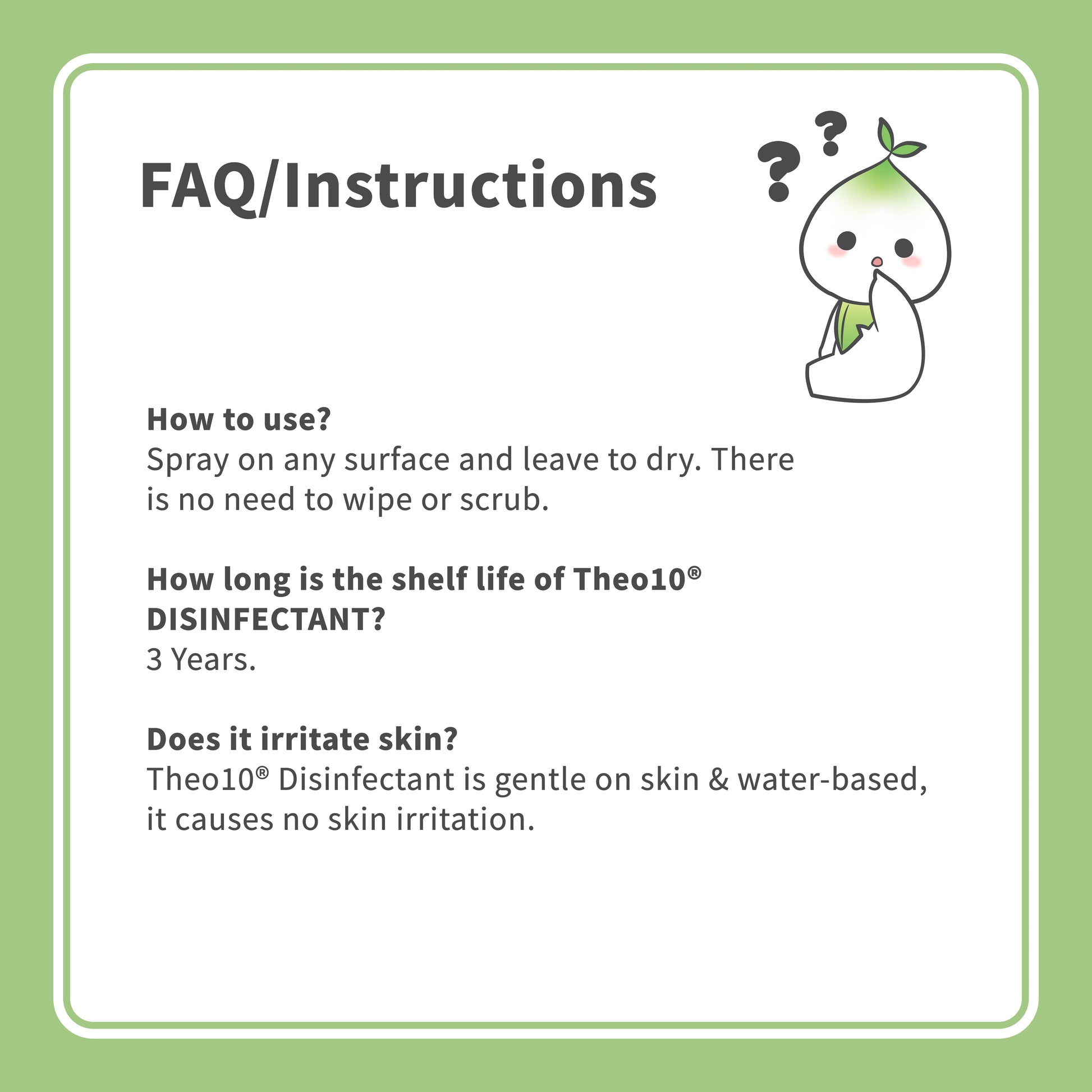 FAQ/Instructions

? ?

How to use?
Spray on any surface and leave to dry. There is no need to wipe or scrub.

How long is the shelf life of Theo10® DISINFECTANT?
3 Years.

Does it irritate skin?
Theo10® Disinfectant is gentle on skin & water-based, it causes no skin irritation.